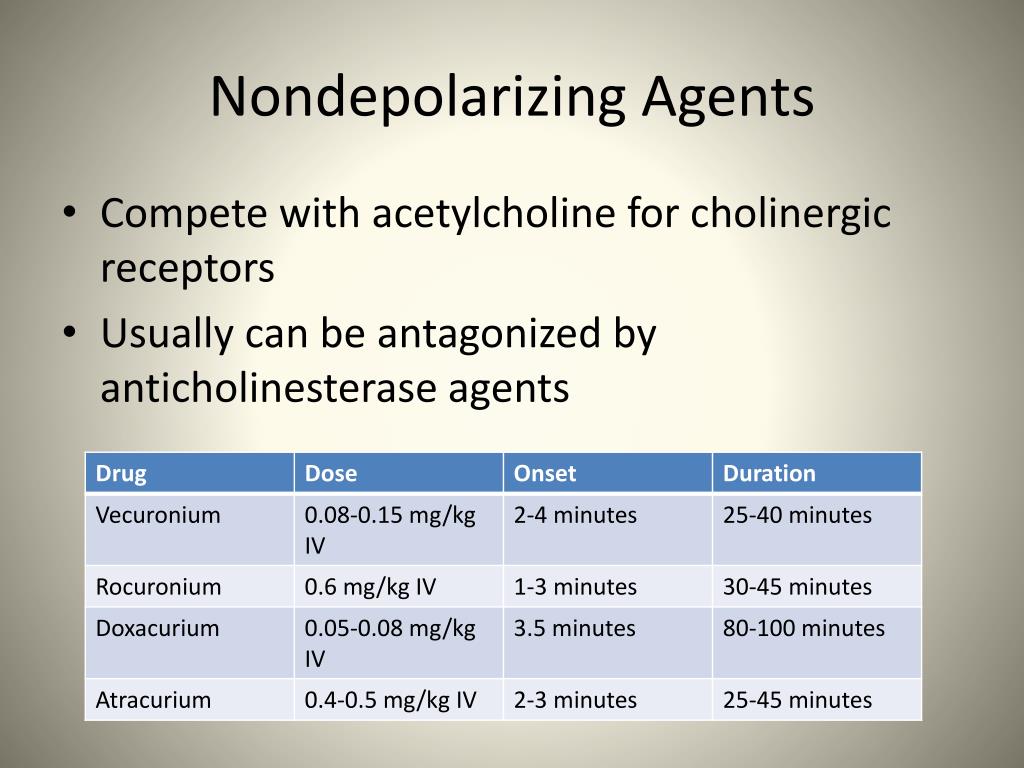 Nondepolarizing Agents

• Compete with acetylcholine for cholinergic receptors
• Usually can be antagonized by anticholinesterase agents

| Drug | Dose | Onset | Duration |
|---|---|---|---|
| Vecuronium | 0.08-0.15 mg/kg IV | 2-4 minutes | 25-40 minutes |
| Rocuronium | 0.6 mg/kg IV | 1-3 minutes | 30-45 minutes |
| Doxacurium | 0.05-0.08 mg/kg IV | 3.5 minutes | 80-100 minutes |
| Atracurium | 0.4-0.5 mg/kg IV | 2-3 minutes | 25-45 minutes |